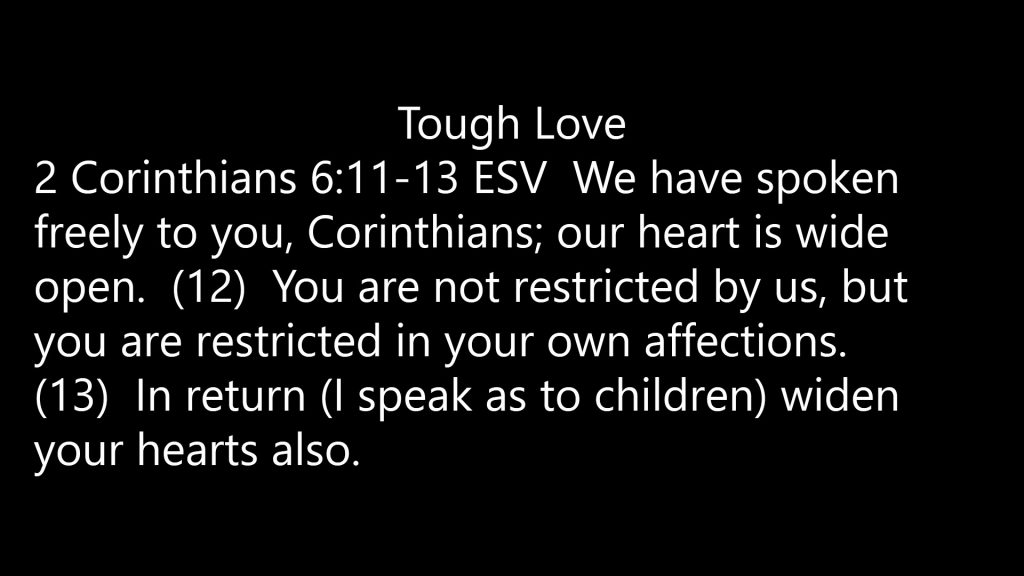 Tough Love
2 Corinthians 6:11-13 ESV We have spoken freely to you, Corinthians; our heart is wide open. (12) You are not restricted by us, but you are restricted in your own affections. (13) In return (I speak as to children) widen your hearts also.